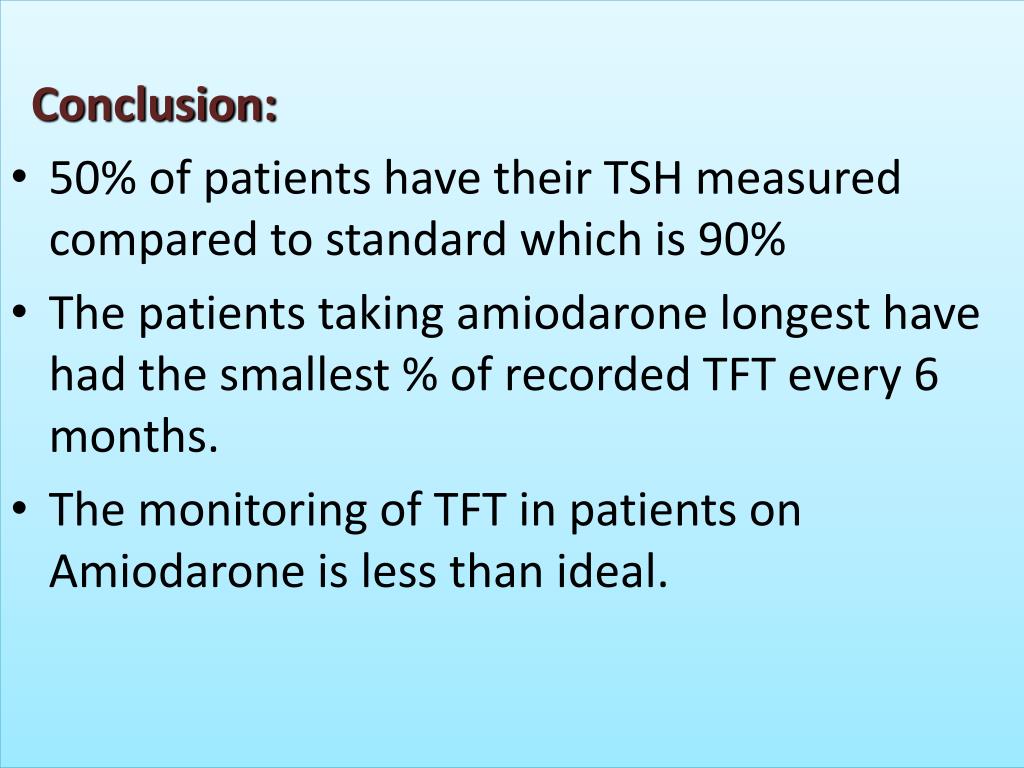 Conclusion:

• 50% of patients have their TSH measured compared to standard which is 90%
• The patients taking amiodarone longest have had the smallest % of recorded TFT every 6 months.
• The monitoring of TFT in patients on Amiodarone is less than ideal.